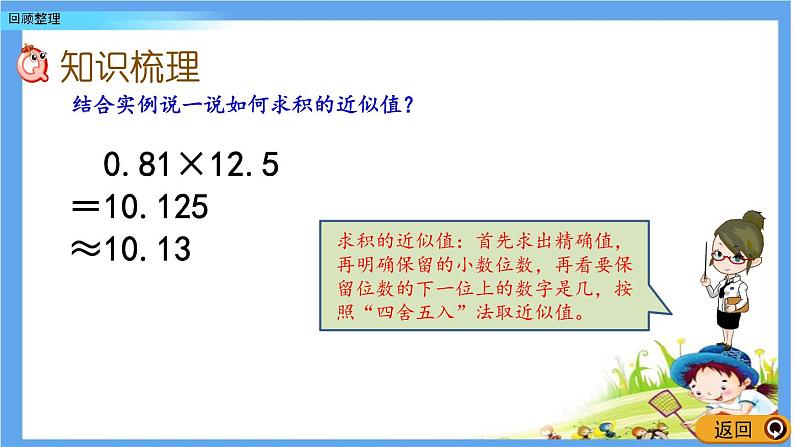 回顾整理

知识梳理

结合实例说一说如何求积的近似值？

$0.81 \times 12.5$
$=10.125$
$\approx 10.13$

求积的近似值：首先求出精确值，再明确保留的小数位数，再看要保留位数的下一位上的数字是几，按照“四舍五入”法取近似值。

返回